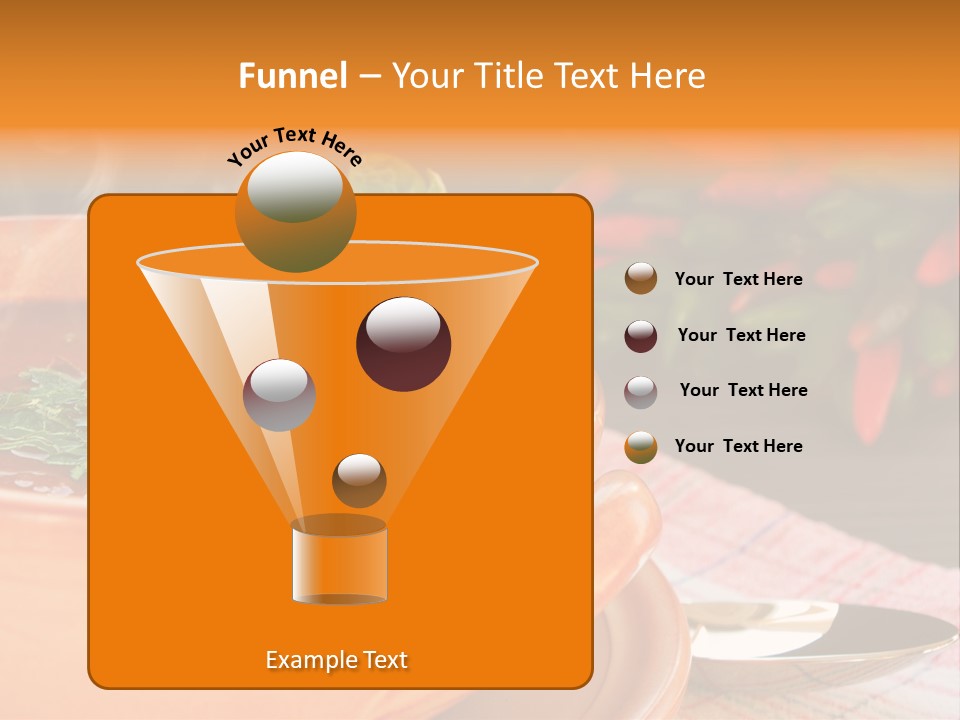 Funnel – Your Title Text Here

Your Text Here

Your Text Here

Your Text Here

Your Text Here

Your Text Here

Example Text